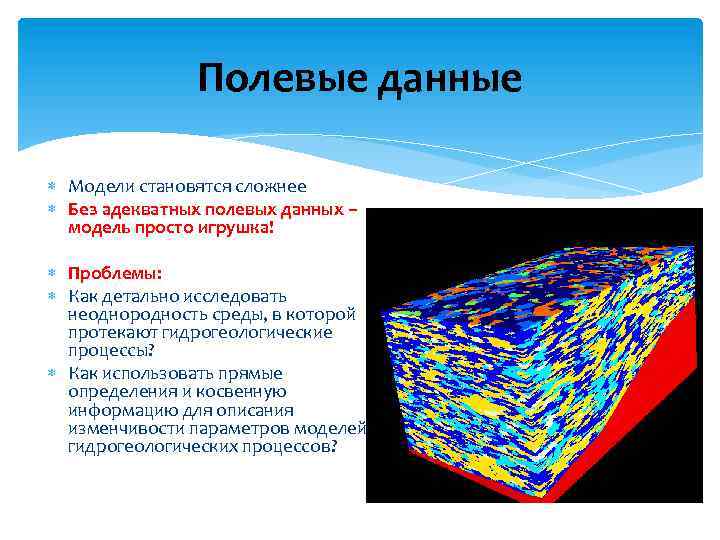 Полевые данные

Модели становятся сложнее

Без адекватных полевых данных – модель просто игрушка!

Проблемы:

Как детально исследовать неоднородность среды, в которой протекают гидрогеологические процессы?

Как использовать прямые определения и косвенную информацию для описания изменчивости параметров моделей гидрогеологических процессов?